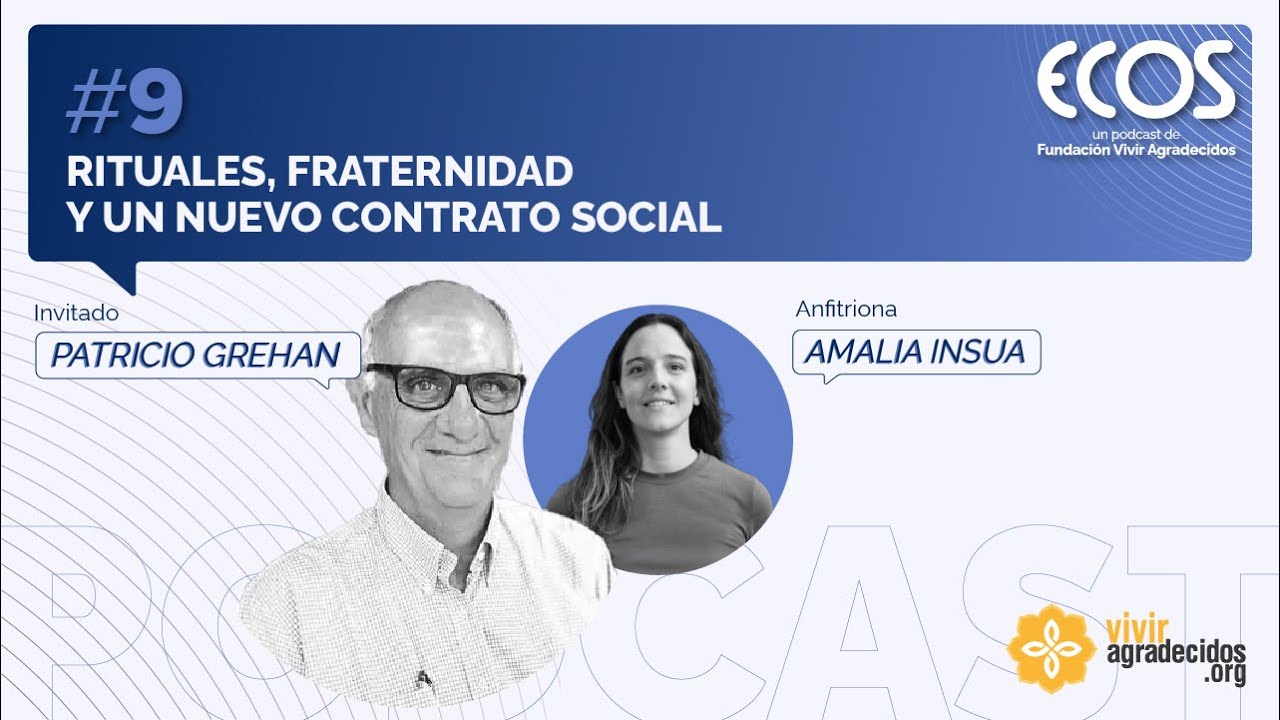 #9

RITUALES, FRATERNIDAD Y UN NUEVO CONTRATO SOCIAL

ECOS
un podcast de
Fundación Vivir Agradecidos

Invitado
PATRICIO GREHAN

Anfitriona
AMALIA INSUA

PODCAST

vivir agradecidos .org